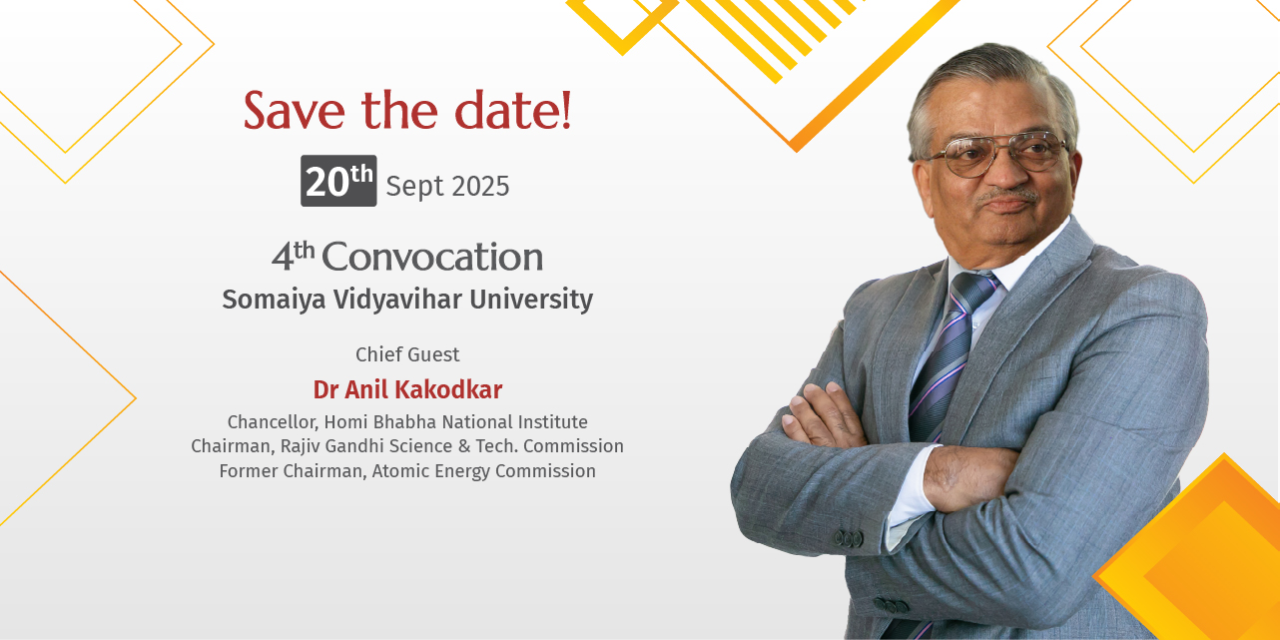 Save the date!

20th Sept 2025

4th Convocation
Somaiya Vidyavihar University

Chief Guest
Dr Anil Kakodkar
Chancellor, Homi Bhabha National Institute
Chairman, Rajiv Gandhi Science & Tech. Commission
Former Chairman, Atomic Energy Commission